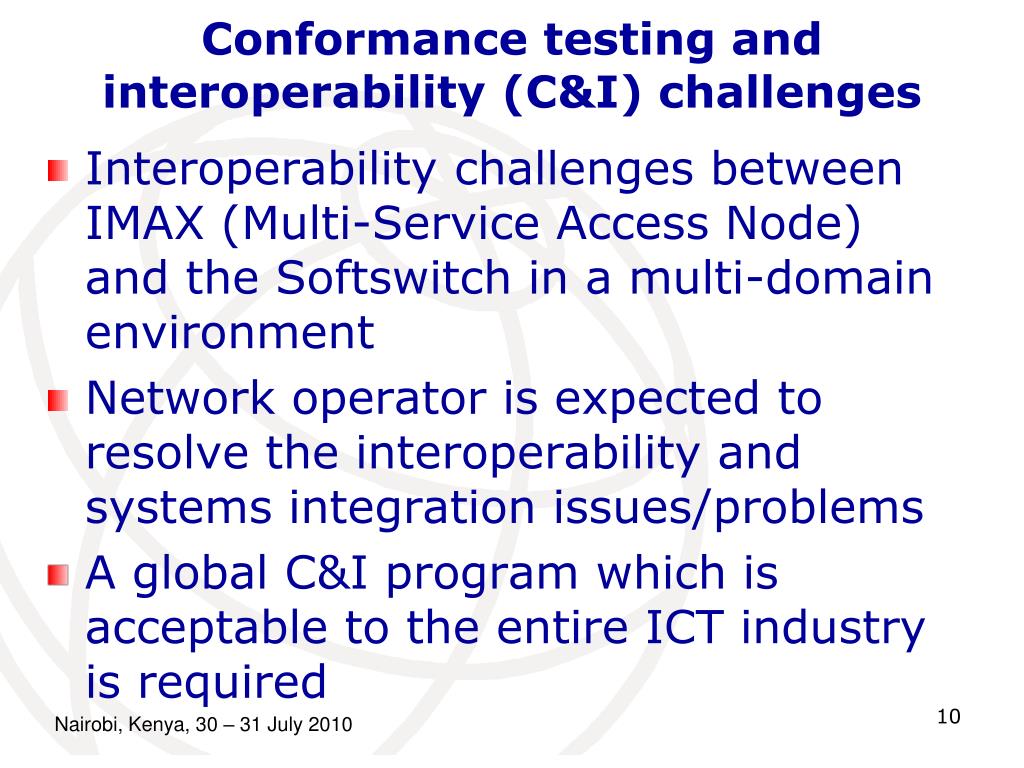 Conformance testing and interoperability (C&I) challenges

Interoperability challenges between IMAX (Multi-Service Access Node) and the Softswitch in a multi-domain environment

Network operator is expected to resolve the interoperability and systems integration issues/problems

A global C&I program which is acceptable to the entire ICT industry is required

Nairobi, Kenya, 30 – 31 July 2010

10